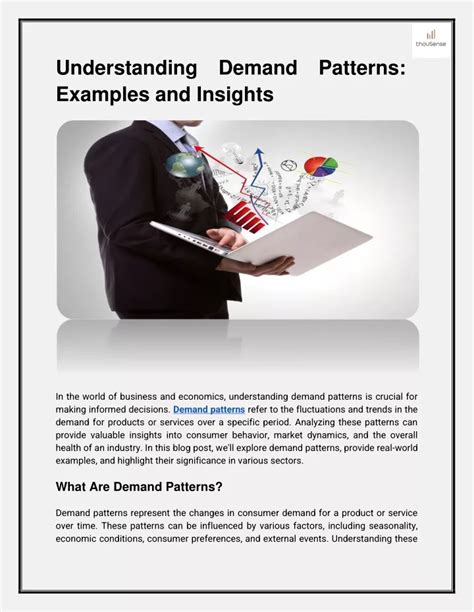 thouSense

Understanding Demand Patterns: Examples and Insights

In the world of business and economics, understanding demand patterns is crucial for making informed decisions. Demand patterns refer to the fluctuations and trends in the demand for products or services over a specific period. Analyzing these patterns can provide valuable insights into consumer behavior, market dynamics, and the overall health of an industry. In this blog post, we'll explore demand patterns, provide real-world examples, and highlight their significance in various sectors.

What Are Demand Patterns?

Demand patterns represent the changes in consumer demand for a product or service over time. These patterns can be influenced by various factors, including seasonality, economic conditions, consumer preferences, and external events. Understanding these